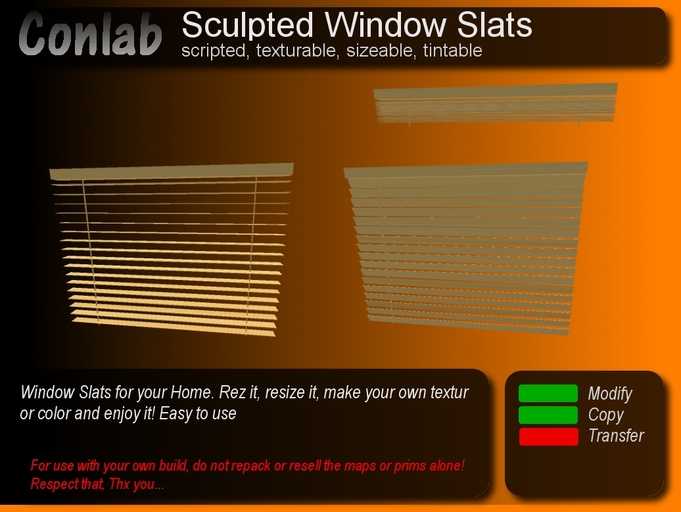 Conlab

Sculpted Window Slats
scripted, texturable, sizeable, tintable

Window Slats for your Home. Rez it, resize it, make your own textur or color and enjoy it! Easy to use

For use with your own build, do not repack or resell the maps or prims alone! Respect that, Thx you...

Modify
Copy
Transfer